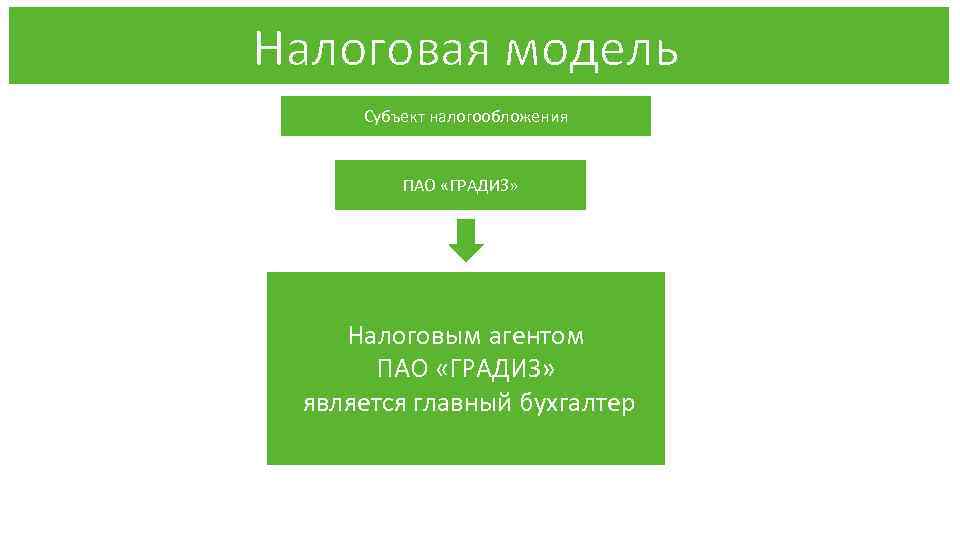 Налоговая модель

Субъект налогообложения

ПАО «ГРАДИЗ»

Налоговым агентом ПАО «ГРАДИЗ» является главный бухгалтер